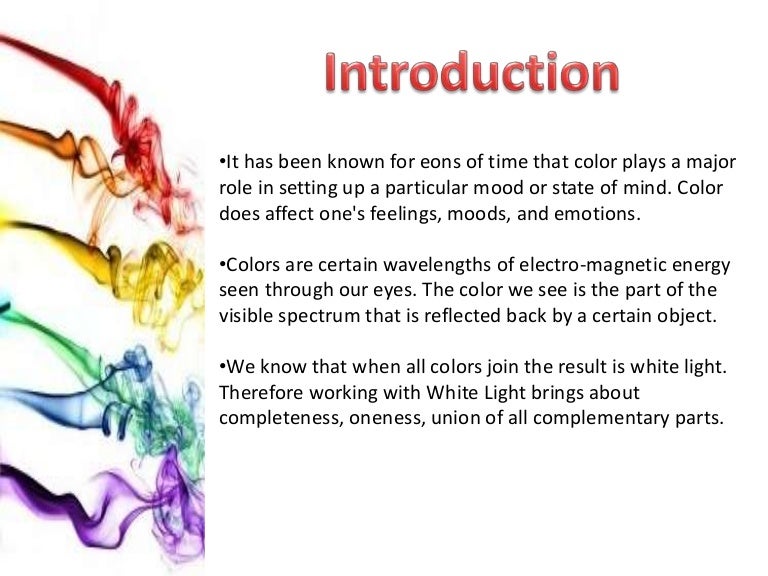 Introduction

•It has been known for eons of time that color plays a major role in setting up a particular mood or state of mind. Color does affect one's feelings, moods, and emotions.

•Colors are certain wavelengths of electro-magnetic energy seen through our eyes. The color we see is the part of the visible spectrum that is reflected back by a certain object.

•We know that when all colors join the result is white light. Therefore working with White Light brings about completeness, oneness, union of all complementary parts.